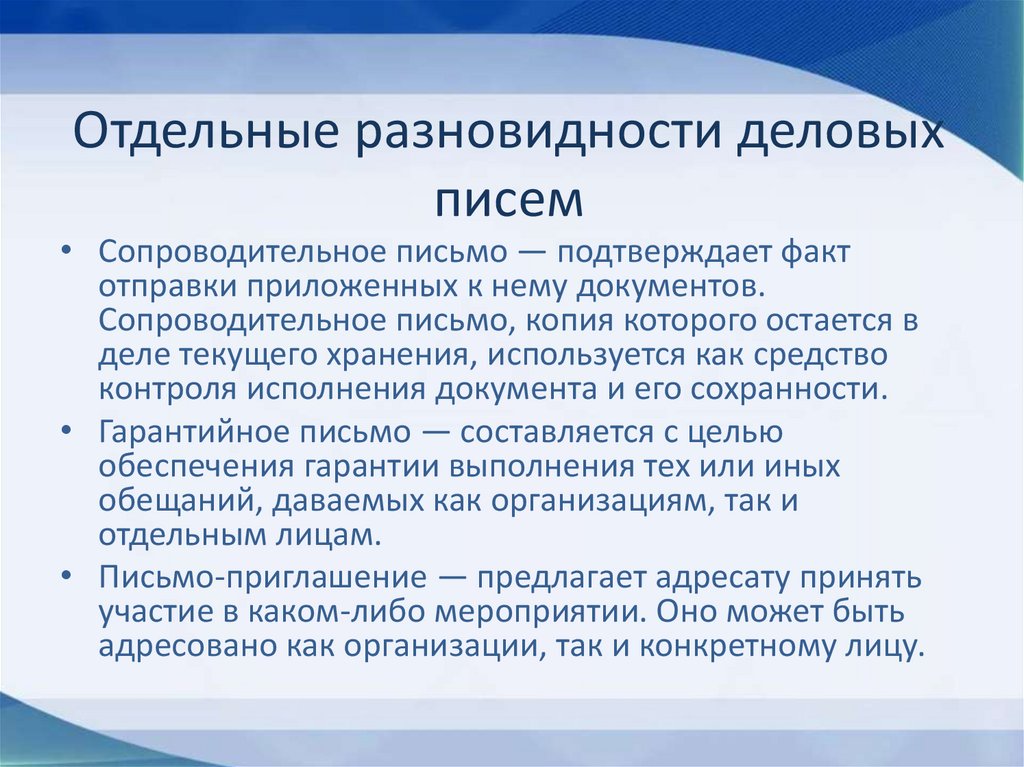 Отдельные разновидности деловых писем

• Сопроводительное письмо — подтверждает факт отправки приложенных к нему документов. Сопроводительное письмо, копия которого остается в деле текущего хранения, используется как средство контроля исполнения документа и его сохранности.

• Гарантийное письмо — составляется с целью обеспечения гарантии выполнения тех или иных обещаний, даваемых как организациям, так и отдельным лицам.

• Письмо-приглашение — предлагает адресату принять участие в каком-либо мероприятии. Оно может быть адресовано как организации, так и конкретному лицу.